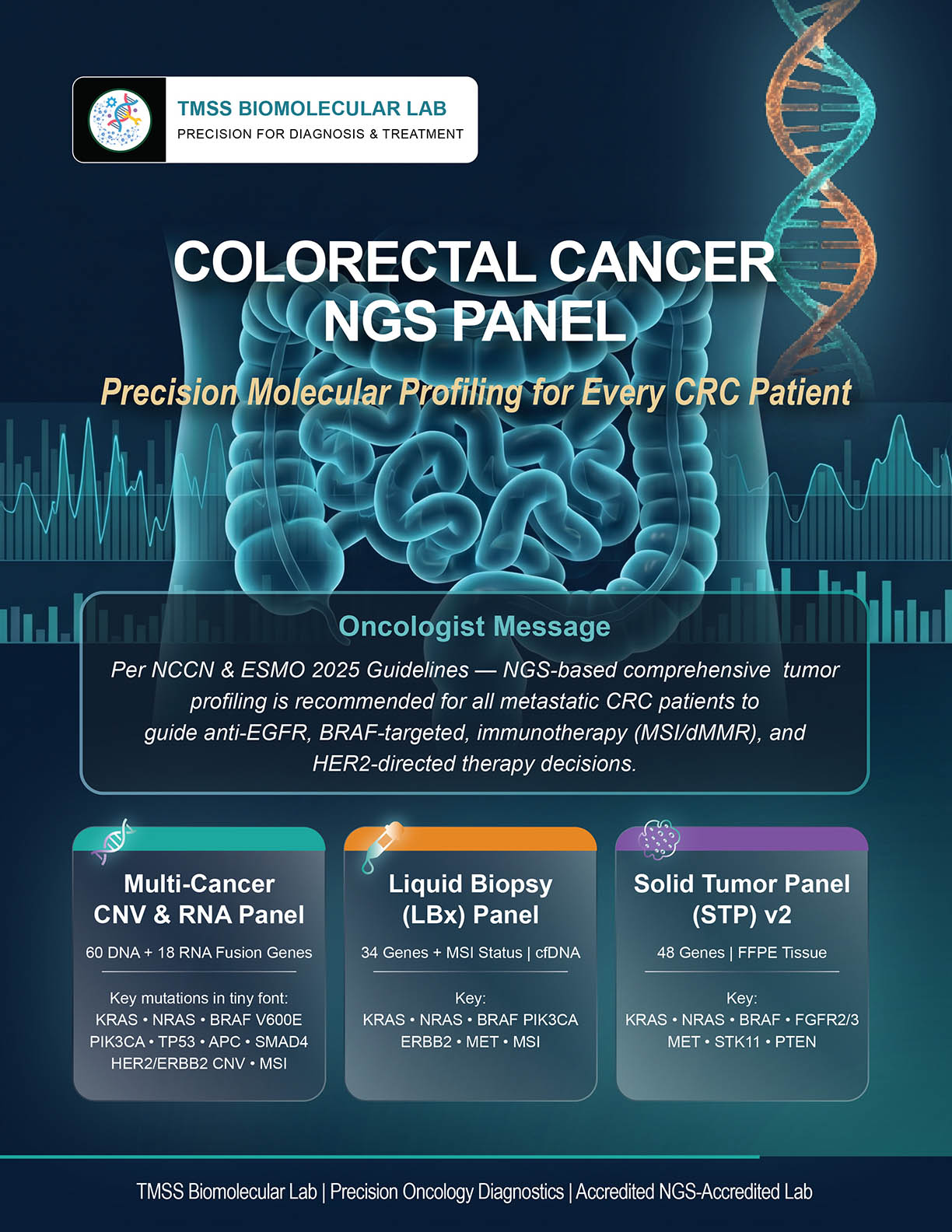 TMSS BIOMOLECULAR LAB
PRECISION FOR DIAGNOSIS & TREATMENT

COLORECTAL CANCER NGS PANEL

Precision Molecular Profiling for Every CRC Patient

Oncologist Message

Per NCCN & ESMO 2025 Guidelines — NGS-based comprehensive tumor profiling is recommended for all metastatic CRC patients to guide anti-EGFR, BRAF-targeted, immunotherapy (MSI/dMMR), and HER2-directed therapy decisions.

Multi-Cancer CNV & RNA Panel

60 DNA + 18 RNA Fusion Genes

Key mutations in tiny font:
KRAS • NRAS • BRAF V600E
PIK3CA • TP53 • APC • SMAD4
HER2/ERBB2 CNV • MSI

Liquid Biopsy (LBx) Panel

34 Genes + MSI Status | cfDNA

Key:
KRAS • NRAS • BRAF PIK3CA
ERBB2 • MET • MSI

Solid Tumor Panel (STP) v2

48 Genes | FFPE Tissue

Key:
KRAS • NRAS • BRAF • FGFR2/3
MET • STK11 • PTEN

TMSS Biomolecular Lab | Precision Oncology Diagnostics | Accredited NGS-Accredited Lab